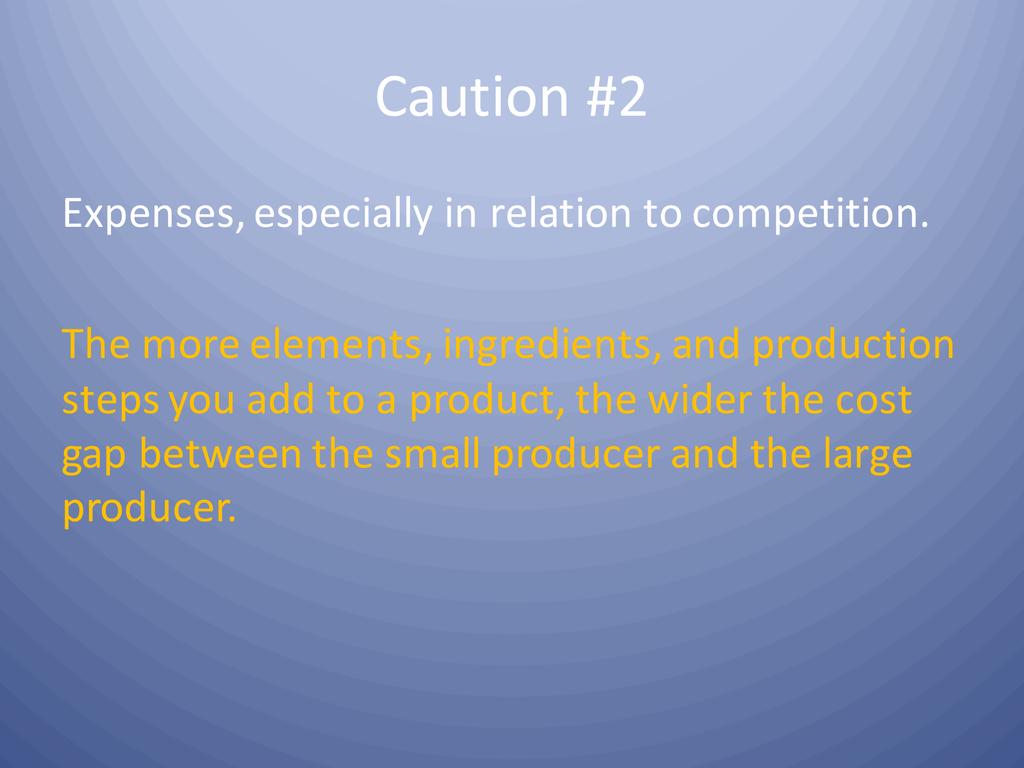 Caution #2

Expenses, especially in relation to competition.

The more elements, ingredients, and production steps you add to a product, the wider the cost gap between the small producer and the large producer.